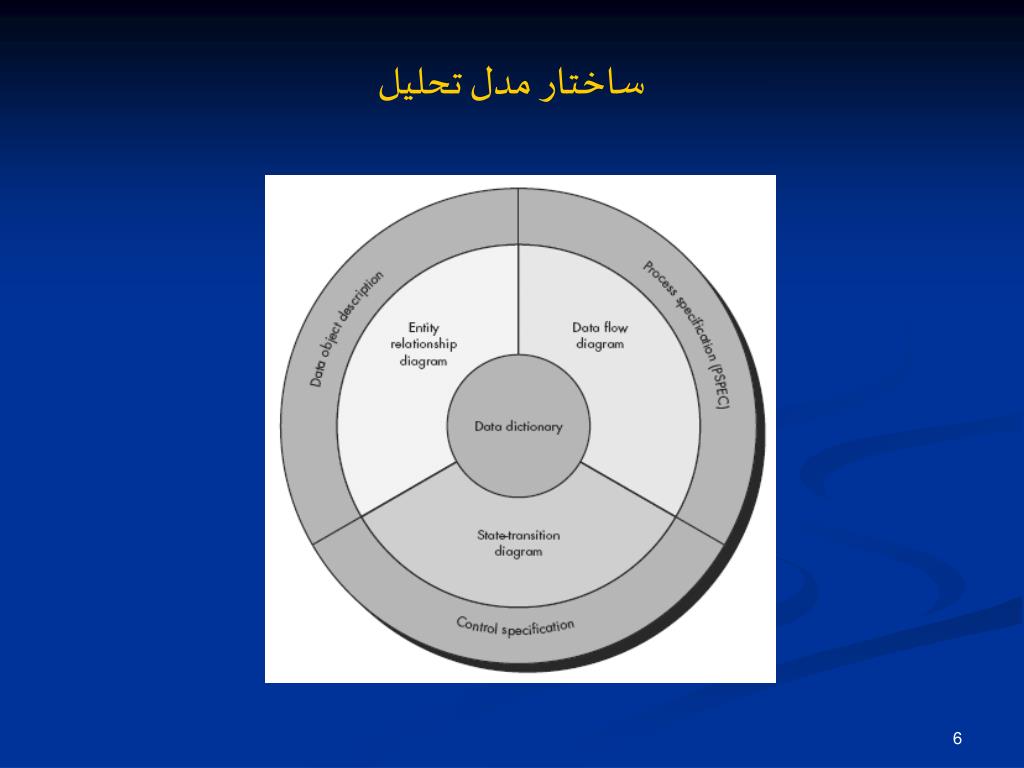 ساختار مدل تحلیل

Data object description

Process specification (PSPEC)

Entity relationship diagram

Data flow diagram

Data dictionary

State-transition diagram

Control specification

6